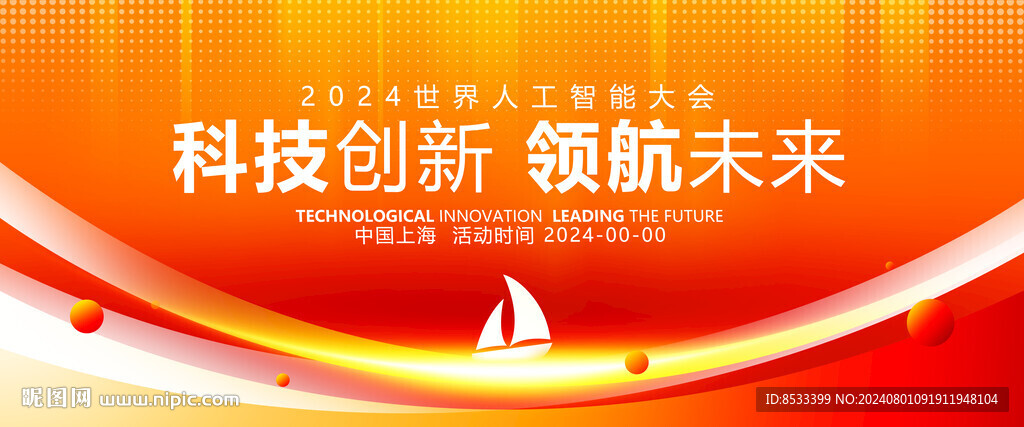 2024世界人工智能大会

科技创新 领航未来

TECHNOLOGICAL INNOVATION LEADING THE FUTURE

中国上海 活动时间 2024-00-00

昵图网 www.nipic.com

ID:8533399 NO:20240801091911948104